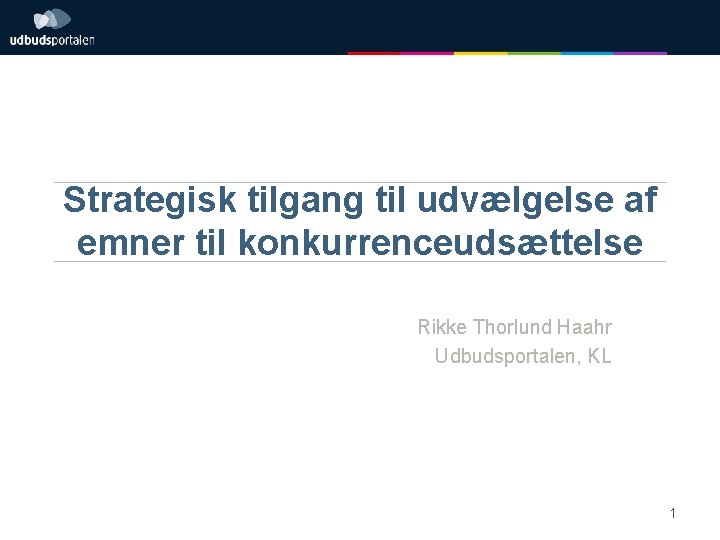 udbudsportalen

Strategisk tilgang til udvælgelse af emner til konkurrenceudsættelse

Rikke Thorlund Haahr
Udbudsportalen, KL

1